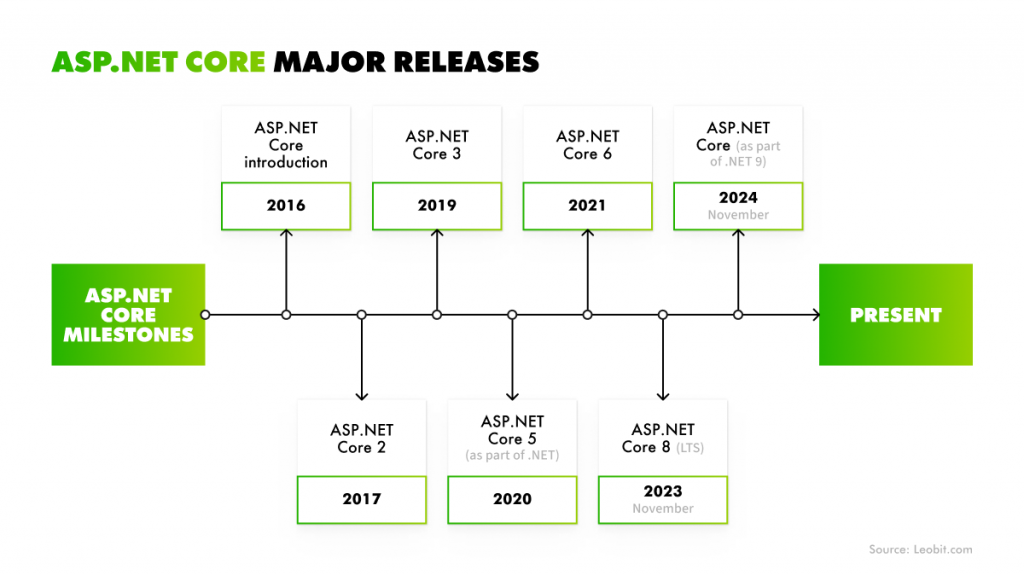 ASP.NET CORE MAJOR RELEASES

ASP.NET Core introduction
2016

ASP.NET Core 3
2019

ASP.NET Core 6
2021

ASP.NET Core (as part of .NET 9)
2024
November

ASP.NET CORE MILESTONES

PRESENT

ASP.NET Core 2
2017

ASP.NET Core 5 (as part of .NET)
2020

ASP.NET Core 8 (LTS)
2023
November

Source: Leobit.com